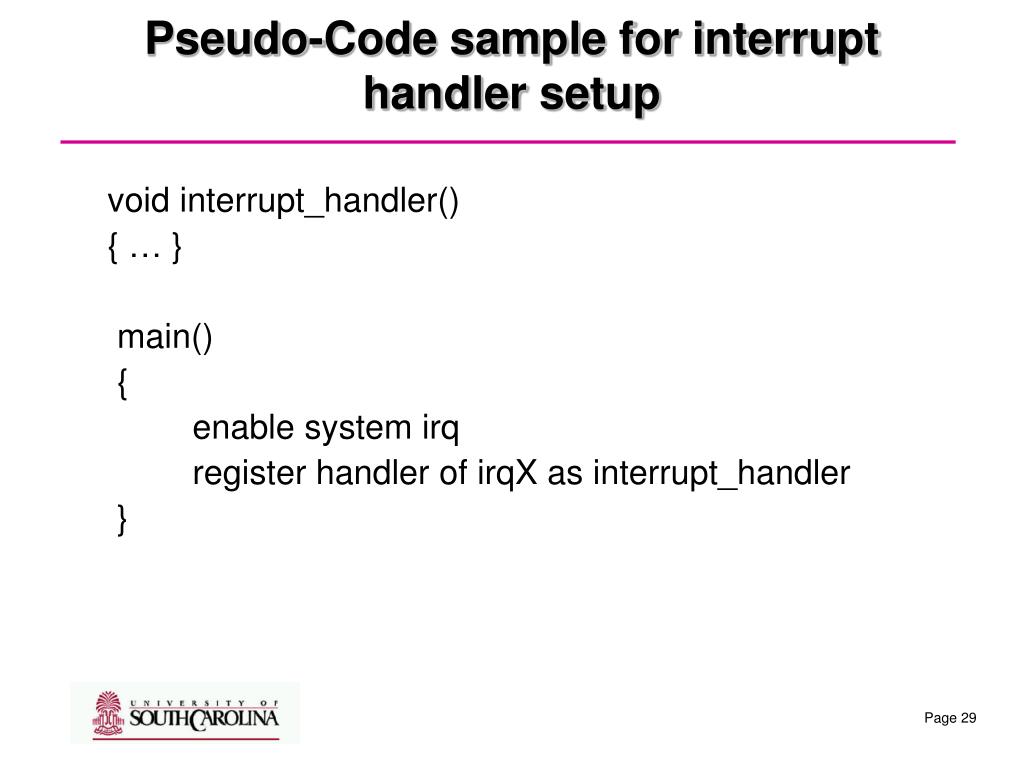 Pseudo-Code sample for interrupt handler setup

void interrupt_handler()
{ … }

main()
{
enable system irq
register handler of irqX as interrupt_handler
}

UNIVERSITY OF SOUTH CAROLINA

Page 29